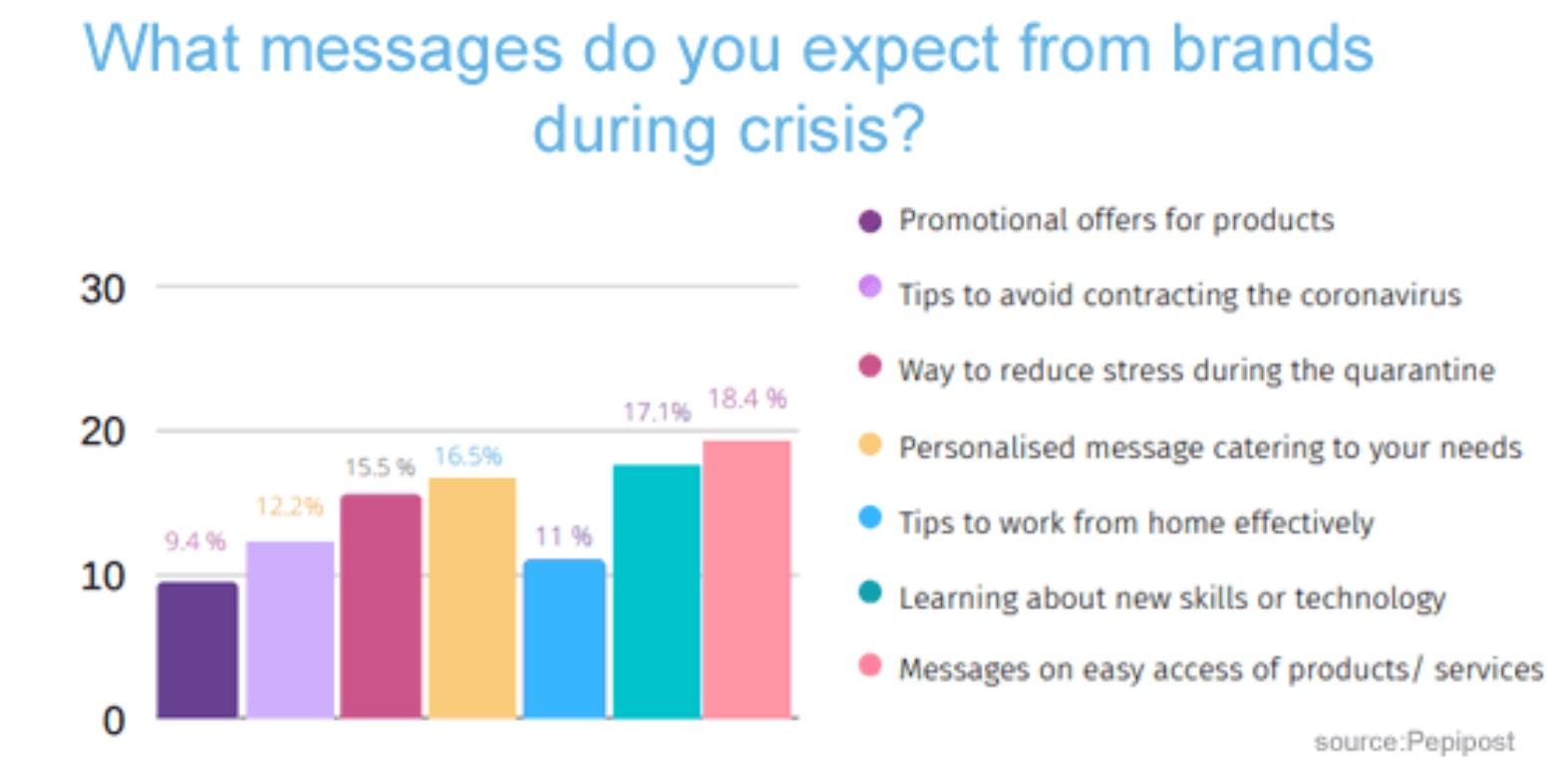 What messages do you expect from brands during crisis?

30
20
10
0

9.4 %
12.2%
15.5 %
16.5%
11 %
17.1%
18.4 %

Promotional offers for products
Tips to avoid contracting the coronavirus
Way to reduce stress during the quarantine
Personalised message catering to your needs
Tips to work from home effectively
Learning about new skills or technology
Messages on easy access of products/ services

source:Pepipost